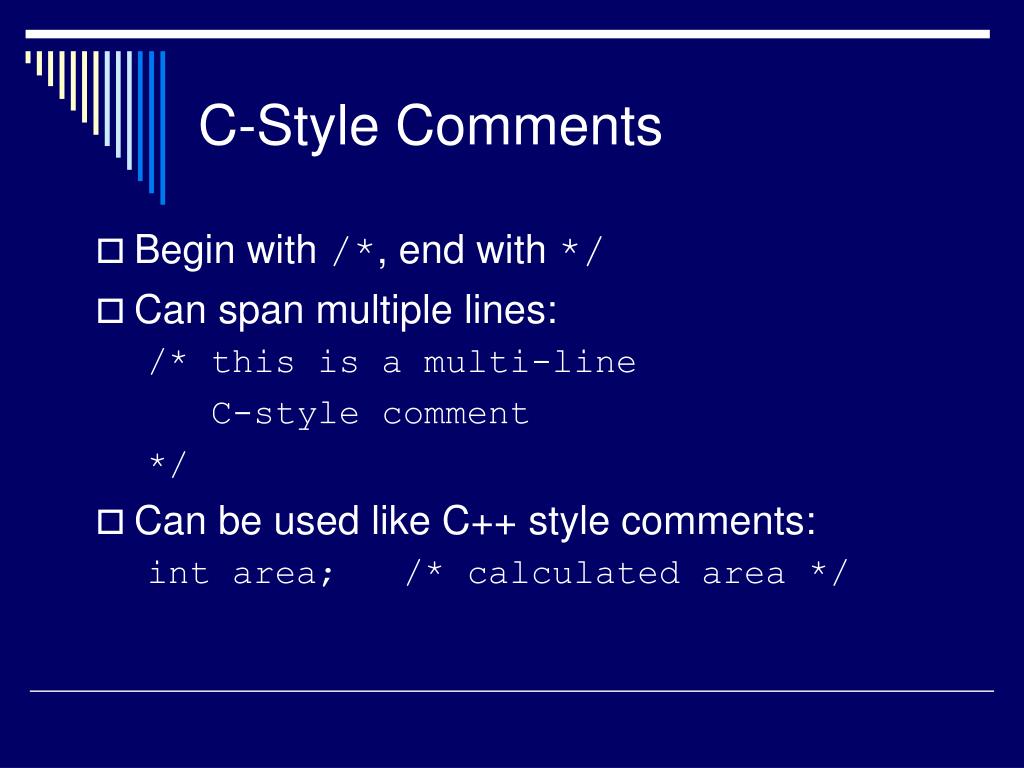 C-Style Comments

Begin with /*, end with */

Can span multiple lines:

/* this is a multi-line
   C-style comment
*/

Can be used like C++ style comments:

int area;   /* calculated area */